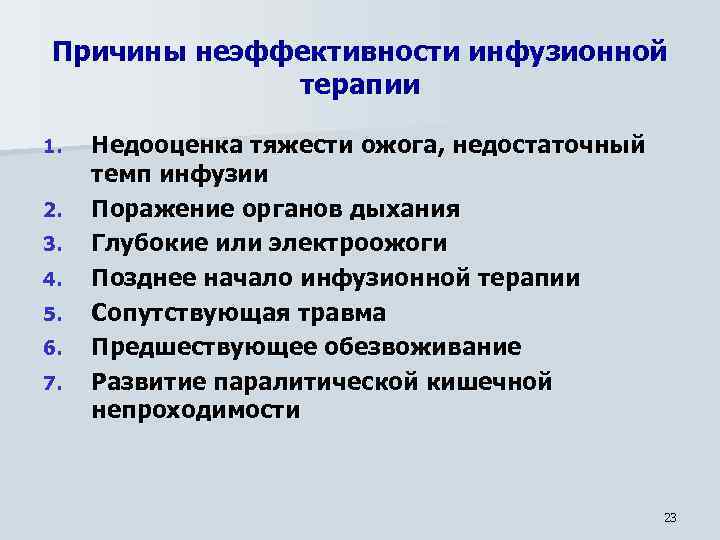 Причины неэффективности инфузионной терапии

1. Недооценка тяжести ожога, недостаточный темп инфузии
2. Поражение органов дыхания
3. Глубокие или электроожоги
4. Позднее начало инфузионной терапии
5. Сопутствующая травма
6. Предшествующее обезвоживание
7. Развитие паралитической кишечной непроходимости

23